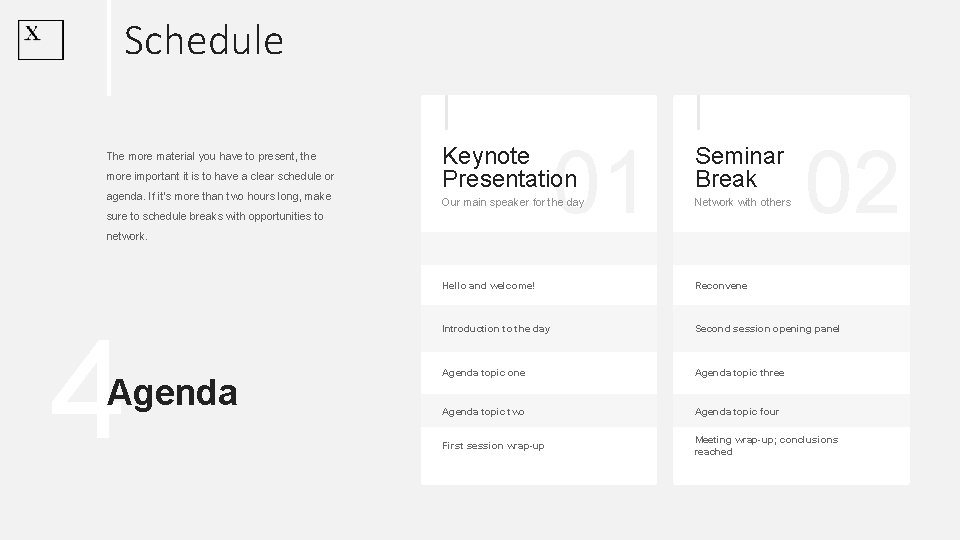 X

Schedule

The more material you have to present, the more important it is to have a clear schedule or agenda. If it's more than two hours long, make sure to schedule breaks with opportunities to network.

4 Agenda

Keynote Presentation
01
Our main speaker for the day

Hello and welcome!

Introduction to the day

Agenda topic one

Agenda topic two

First session wrap-up

Seminar Break
02
Network with others

Reconvene

Second session opening panel

Agenda topic three

Agenda topic four

Meeting wrap-up; conclusions reached